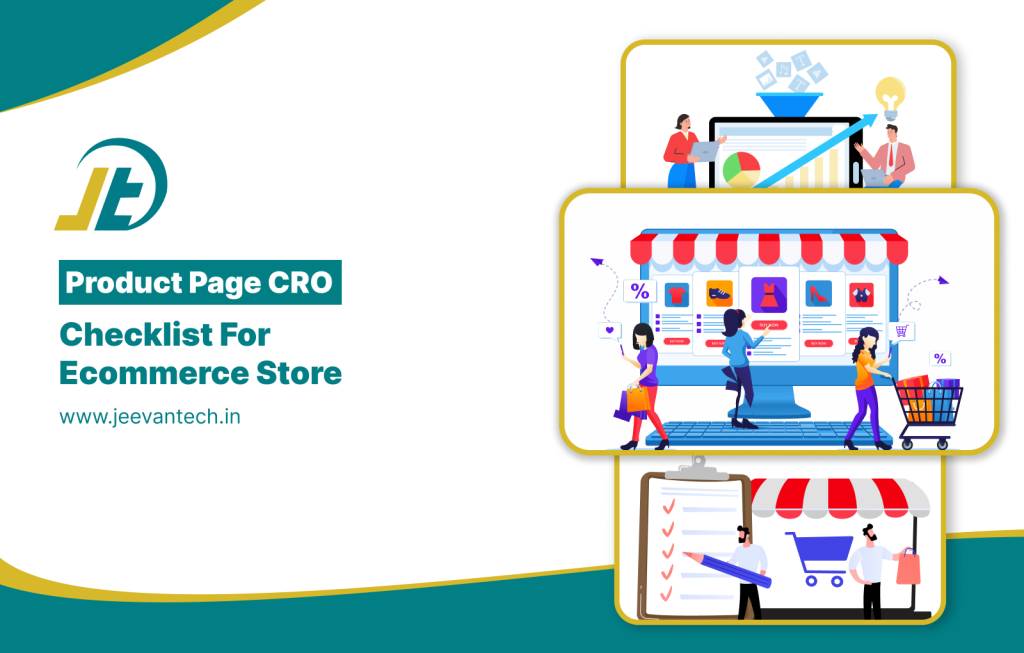 JT

Product Page CRO

Checklist For Ecommerce Store

www.jeevantech.in

%

%